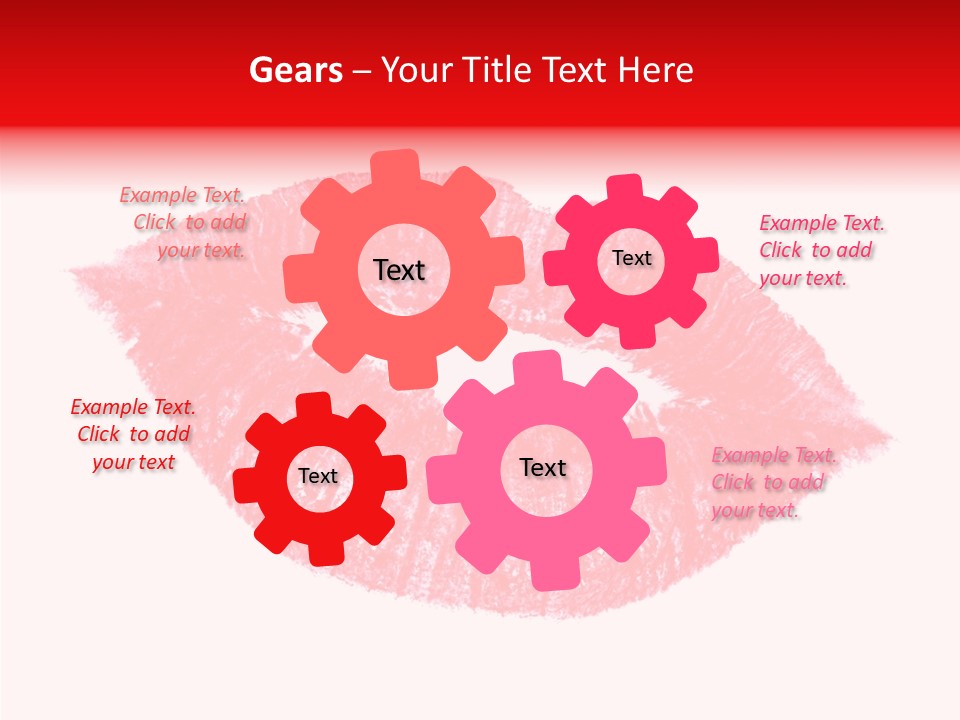 Gears – Your Title Text Here

Example Text. Click to add your text.

Text

Text

Example Text. Click to add your text.

Example Text. Click to add your text

Text

Text

Example Text. Click to add your text.